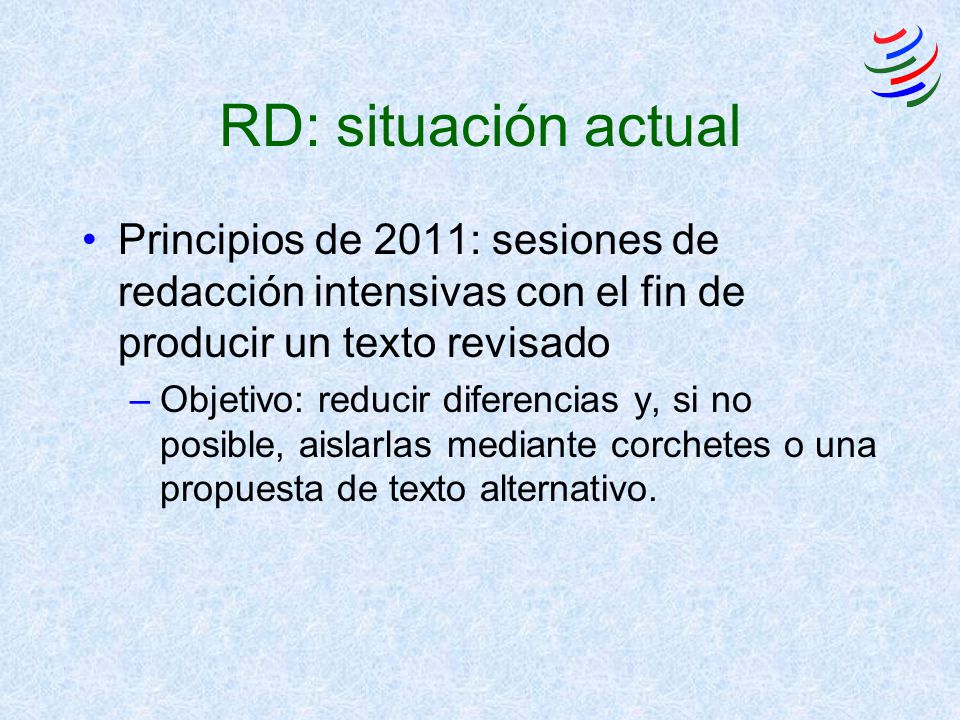 RD: situación actual

• Principios de 2011: sesiones de redacción intensivas con el fin de producir un texto revisado

– Objetivo: reducir diferencias y, si no posible, aislarlas mediante corchetes o una propuesta de texto alternativo.